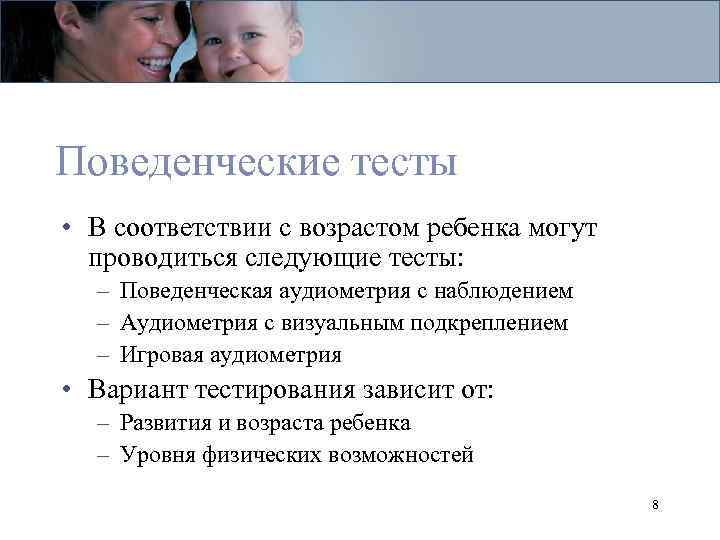 Поведенческие тесты

• В соответствии с возрастом ребенка могут проводиться следующие тесты:
– Поведенческая аудиометрия с наблюдением
– Аудиометрия с визуальным подкреплением
– Игровая аудиометрия

• Вариант тестирования зависит от:
– Развития и возраста ребенка
– Уровня физических возможностей

8